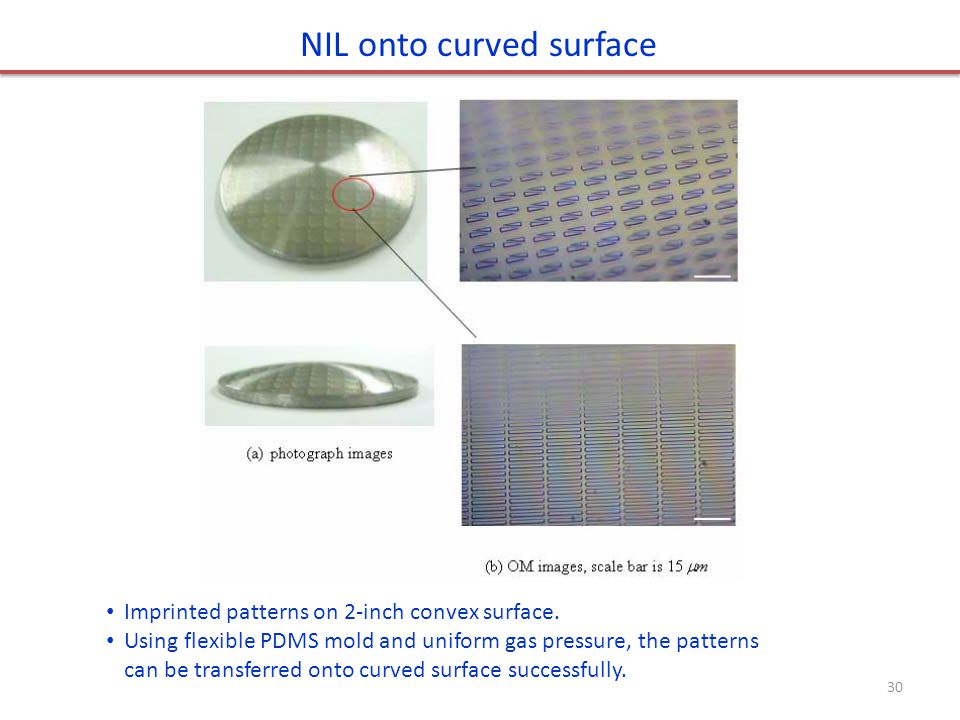 NIL onto curved surface

(a) photograph images

(b) OM images, scale bar is 15 $\mu m$

• Imprinted patterns on 2-inch convex surface.
• Using flexible PDMS mold and uniform gas pressure, the patterns can be transferred onto curved surface successfully.

30